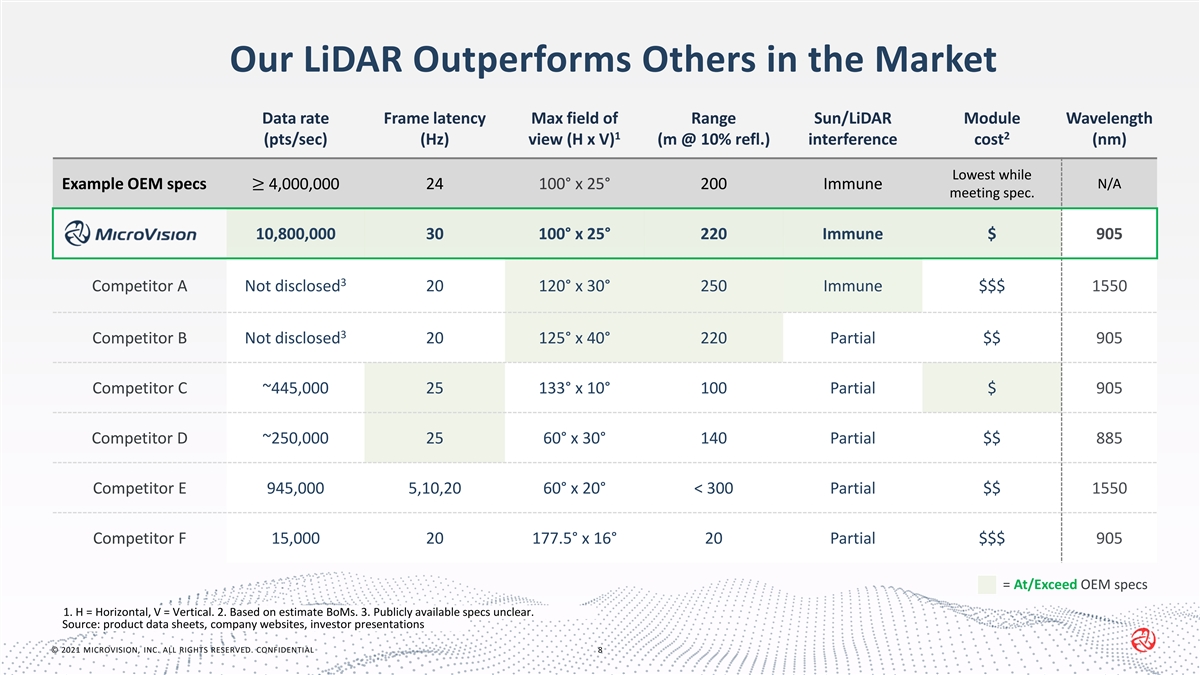 Our LiDAR Outperforms Others in the Market

| | Data rate (pts/sec) | Frame latency (Hz) | Max field of view (H x V)$^1$ | Range (m @ 10% refl.) | Sun/LiDAR interference | Module cost$^2$ | Wavelength (nm) |
|---|---|---|---|---|---|---|---|
| Example OEM specs | $\geq$ 4,000,000 | 24 | 100° x 25° | 200 | Immune | Lowest while meeting spec. | N/A |
| MicroVision | 10,800,000 | 30 | 100° x 25° | 220 | Immune | $ | 905 |
| Competitor A | Not disclosed$^3$ | 20 | 120° x 30° | 250 | Immune | $$$ | 1550 |
| Competitor B | Not disclosed$^3$ | 20 | 125° x 40° | 220 | Partial | $$ | 905 |
| Competitor C | ~445,000 | 25 | 133° x 10° | 100 | Partial | $ | 905 |
| Competitor D | ~250,000 | 25 | 60° x 30° | 140 | Partial | $$ | 885 |
| Competitor E | 945,000 | 5,10,20 | 60° x 20° | < 300 | Partial | $$ | 1550 |
| Competitor F | 15,000 | 20 | 177.5° x 16° | 20 | Partial | $$$ | 905 |

= At/Exceed OEM specs

1. H = Horizontal, V = Vertical. 2. Based on estimate BoMs. 3. Publicly available specs unclear.
Source: product data sheets, company websites, investor presentations

© 2021 MICROVISION, INC. ALL RIGHTS RESERVED. CONFIDENTIAL 8